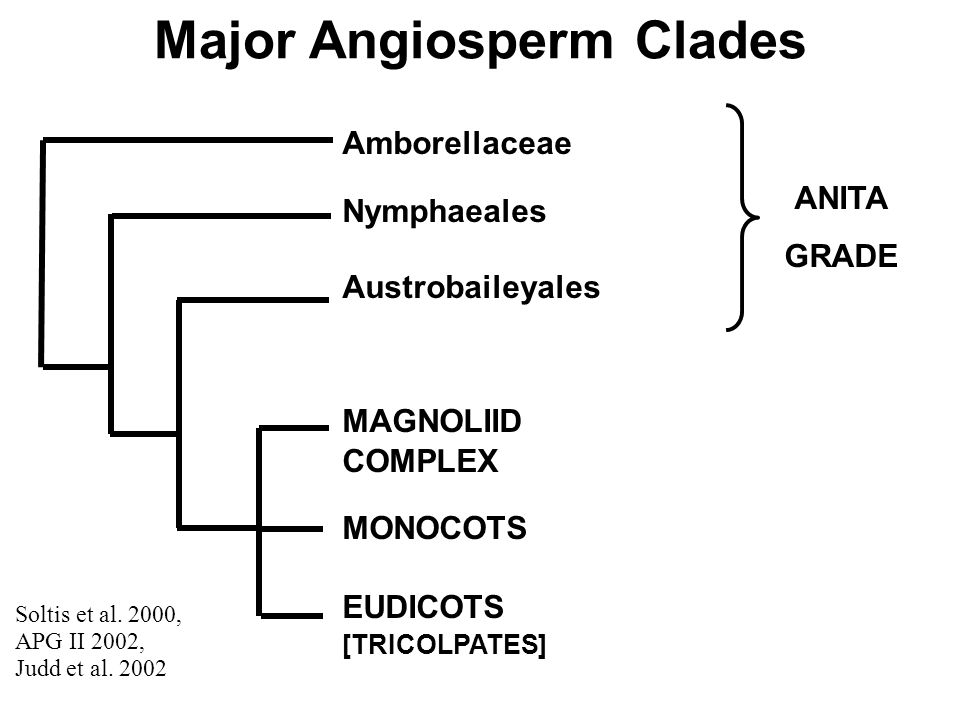 Major Angiosperm Clades

Amborellaceae

Nymphaeales

Austrobaileyales

ANITA GRADE

MAGNOLIID COMPLEX

MONOCOTS

EUDICOTS [TRICOLPATES]

Soltis et al. 2000, APG II 2002, Judd et al. 2002